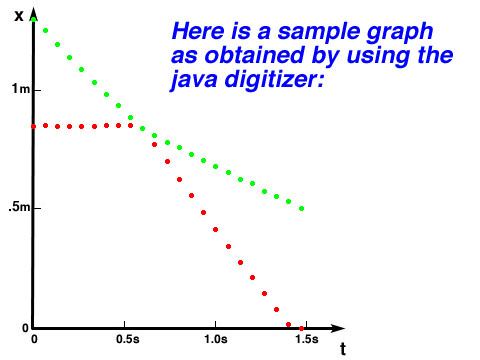 Here is a sample graph as obtained by using the java digitizer:

x

1m

.5m

0

0

0.5s

1.0s

1.5s

t